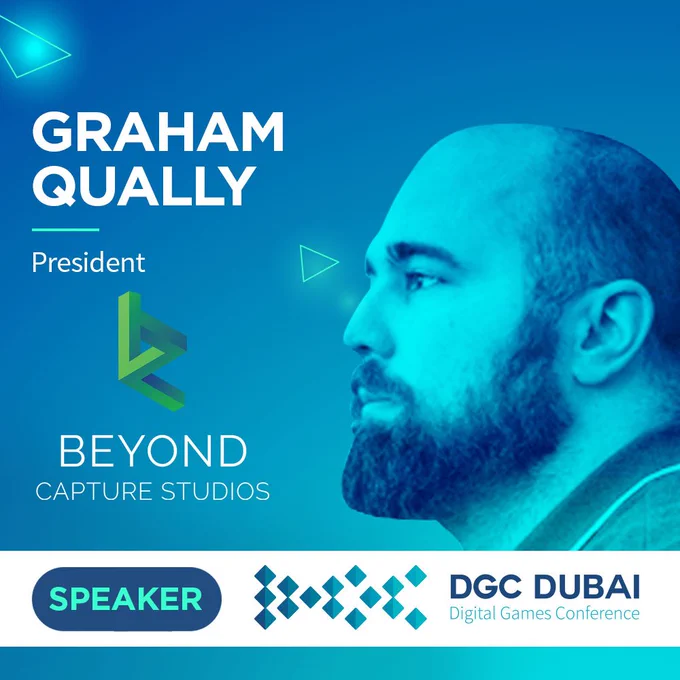 GRAHAM QUALLY

President

BEYOND
CAPTURE STUDIOS

SPEAKER

DGC DUBAI
Digital Games Conference